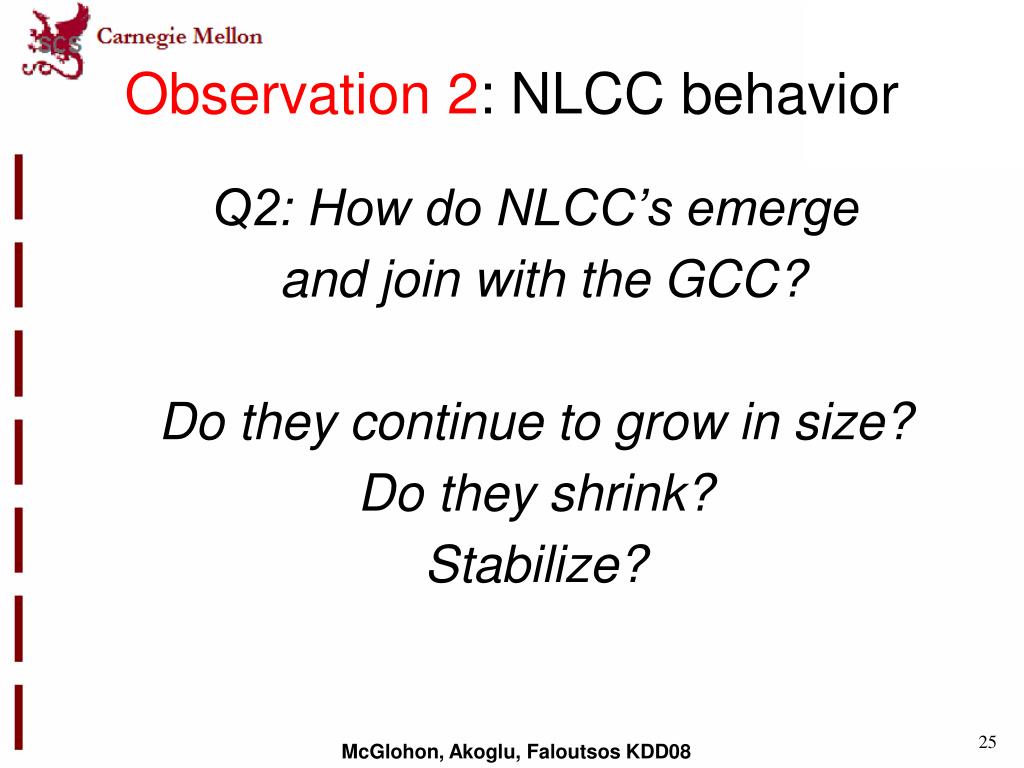 SCS Carnegie Mellon

Observation 2: NLCC behavior

Q2: How do NLCC's emerge and join with the GCC?

Do they continue to grow in size?
Do they shrink?
Stabilize?

McGlohon, Akoglu, Faloutsos KDD08

25